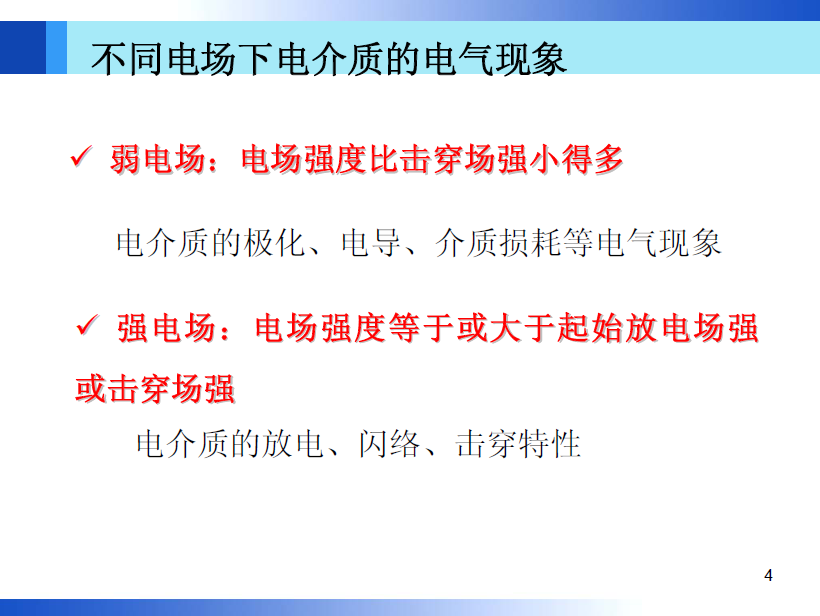 不同电场下电介质的电气现象

✓ 弱电场：电场强度比击穿场强小得多

电介质的极化、电导、介质损耗等电气现象

✓ 强电场：电场强度等于或大于起始放电场强或击穿场强

电介质的放电、闪络、击穿特性

4